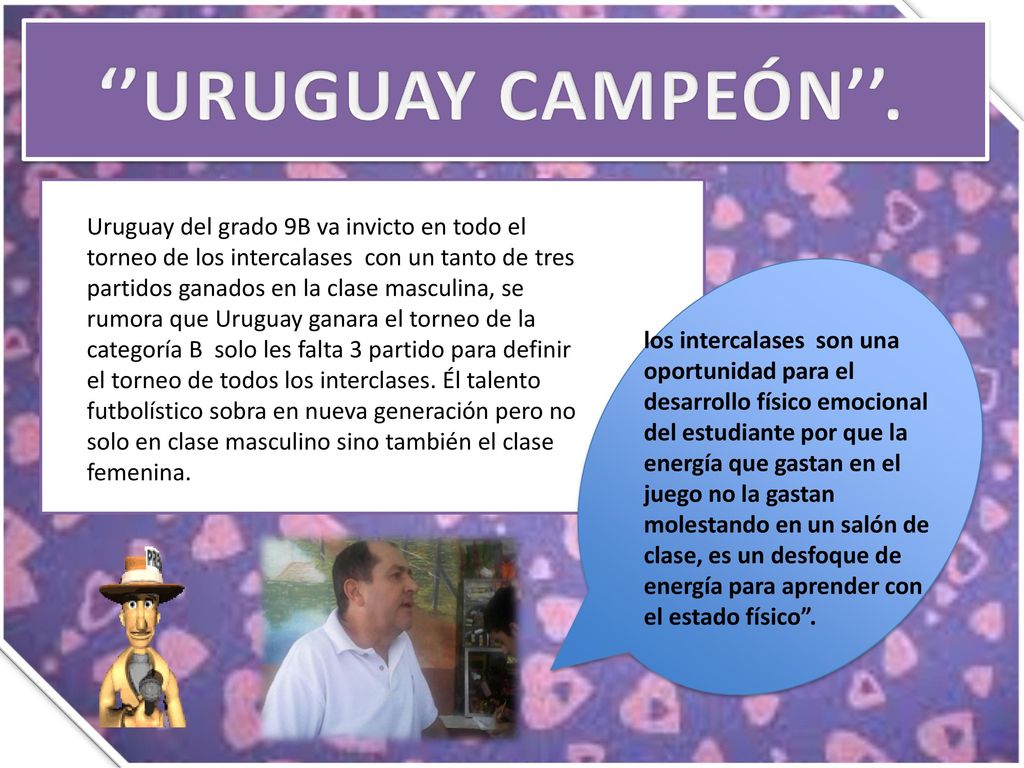 ‘’URUGUAY CAMPEÓN’’.

Uruguay del grado 9B va invicto en todo el torneo de los intercalases con un tanto de tres partidos ganados en la clase masculina, se rumora que Uruguay ganara el torneo de la categoría B solo les falta 3 partido para definir el torneo de todos los interclases. Él talento futbolístico sobra en nueva generación pero no solo en clase masculino sino también el clase femenina.

los intercalases son una oportunidad para el desarrollo físico emocional del estudiante por que la energía que gastan en el juego no la gastan molestando en un salón de clase, es un desfoque de energía para aprender con el estado físico”.

PRE